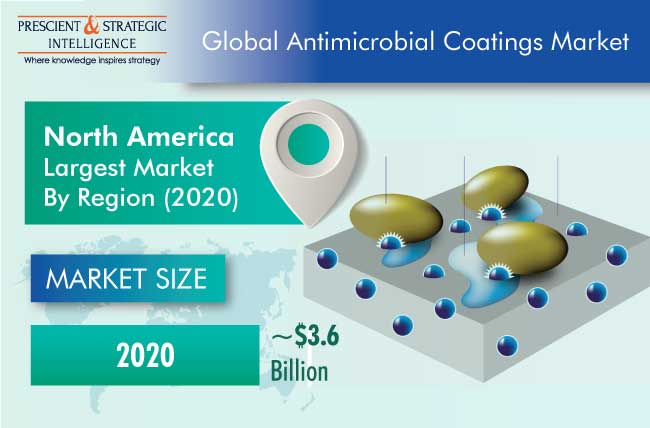 PRESCIENT & STRATEGIC INTELLIGENCE
Where knowledge inspires strategy

Global Antimicrobial Coatings Market

North America
Largest Market
By Region (2020)

MARKET SIZE

2020

~$3.6
Billion